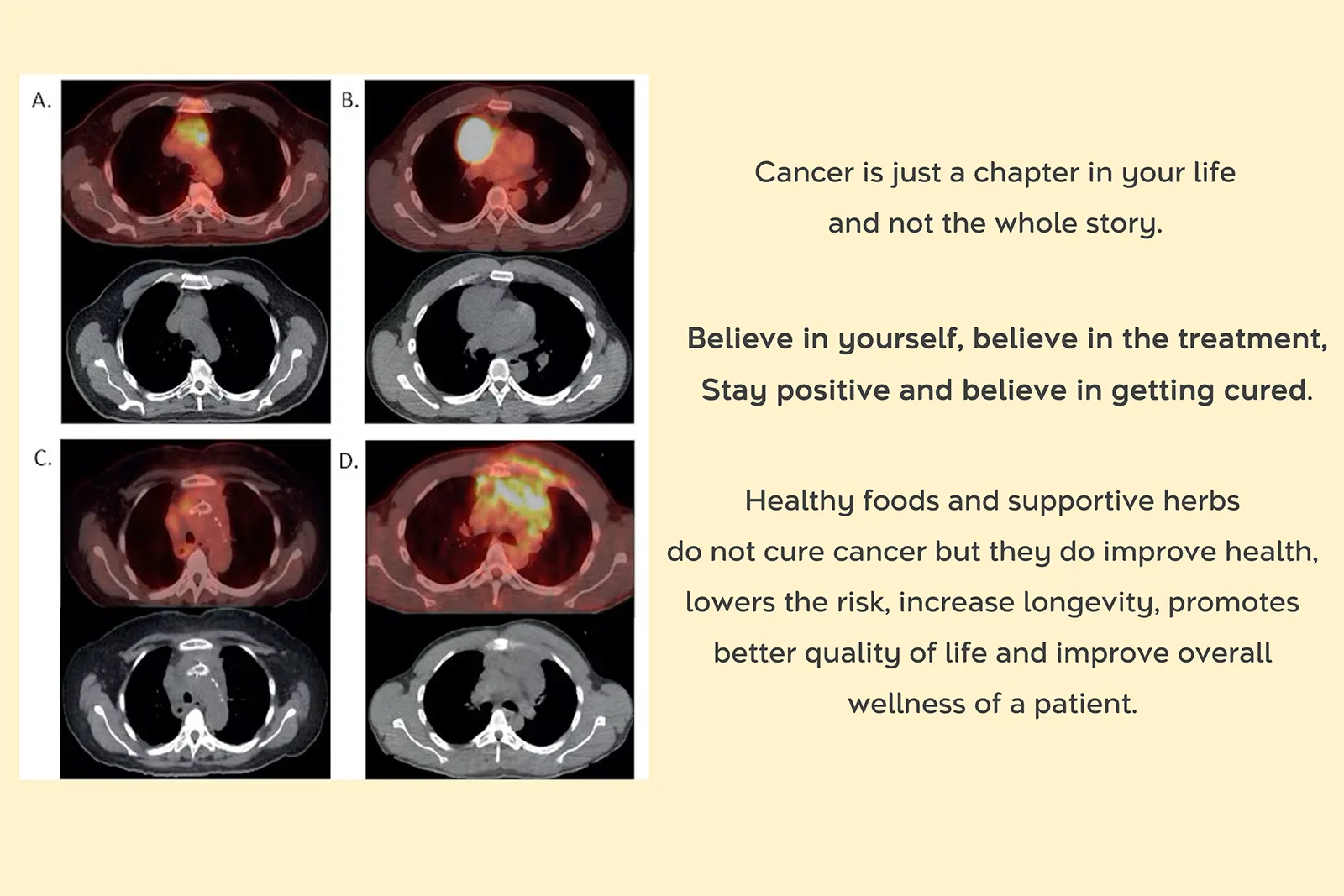 A.

B.

C.

D.

Cancer is just a chapter in your life and not the whole story.

Believe in yourself, believe in the treatment, Stay positive and believe in getting cured.

Healthy foods and supportive herbs do not cure cancer but they do improve health, lowers the risk, increase longevity, promotes better quality of life and improve overall wellness of a patient.